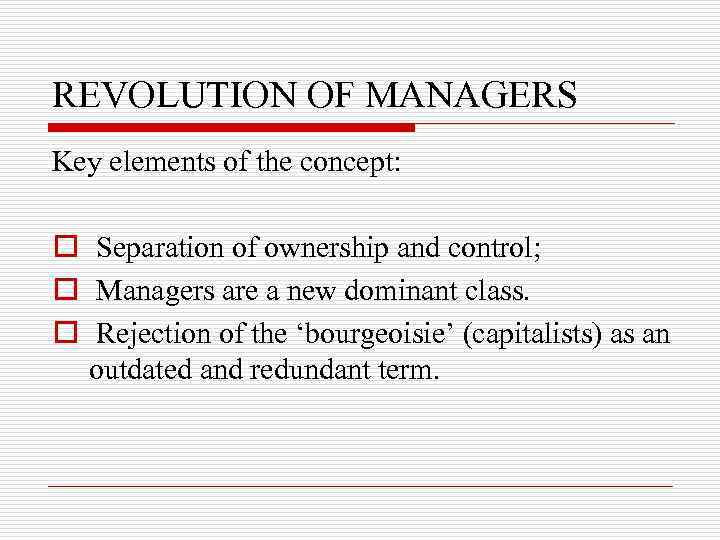 REVOLUTION OF MANAGERS

Key elements of the concept:

- Separation of ownership and control;
- Managers are a new dominant class.
- Rejection of the ‘bourgeoisie’ (capitalists) as an outdated and redundant term.